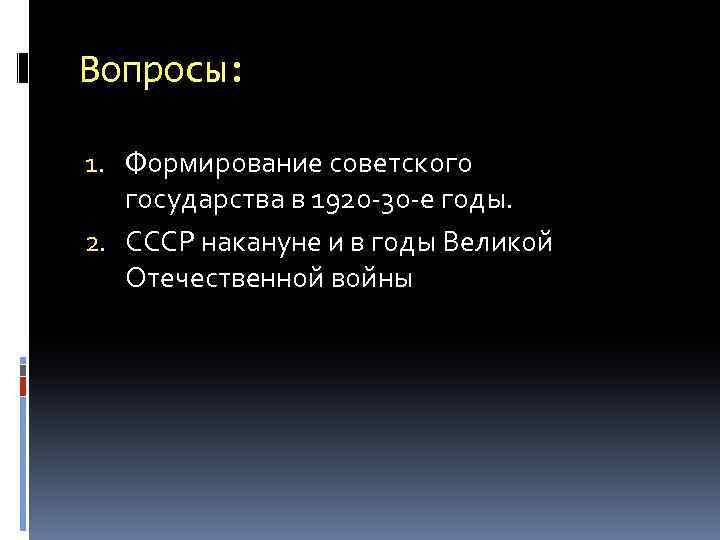 Вопросы:

1. Формирование советского государства в 1920-30-е годы.
2. СССР накануне и в годы Великой Отечественной войны